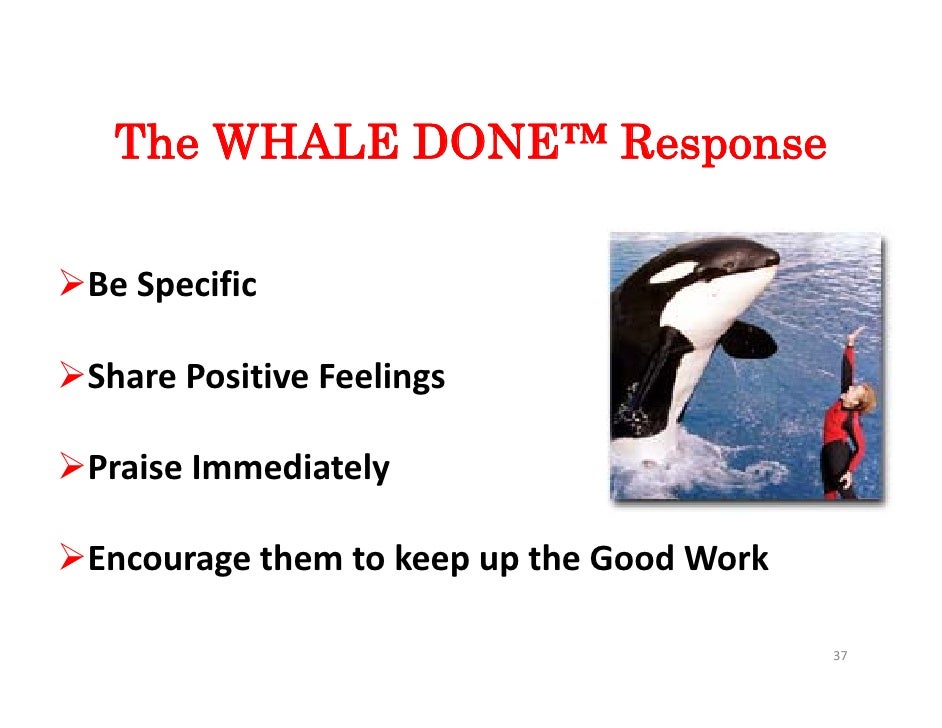 The WHALE DONE™ Response

➢Be Specific

➢Share Positive Feelings

➢Praise Immediately

➢Encourage them to keep up the Good Work

37